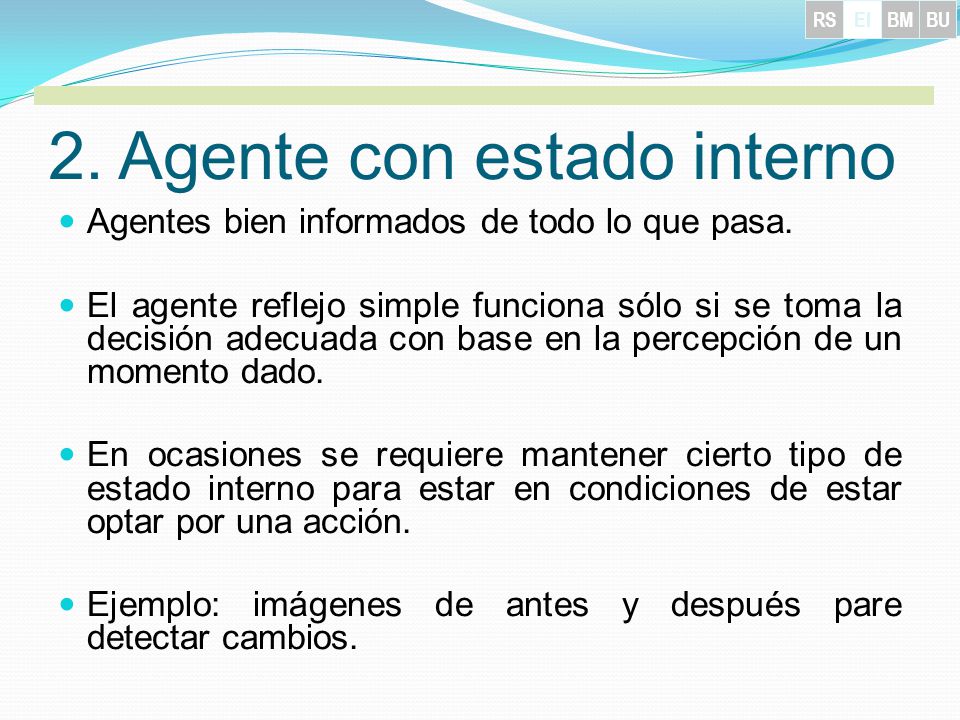 RS EI BM BU

2. Agente con estado interno

Agentes bien informados de todo lo que pasa.

El agente reflejo simple funciona sólo si se toma la decisión adecuada con base en la percepción de un momento dado.

En ocasiones se requiere mantener cierto tipo de estado interno para estar en condiciones de estar optar por una acción.

Ejemplo: imágenes de antes y después pare detectar cambios.